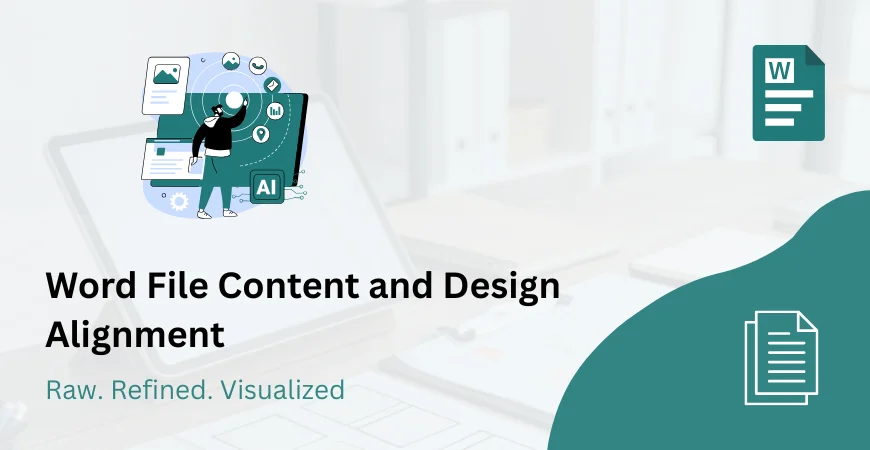 AI

W

Word File Content and Design Alignment

Raw. Refined. Visualized